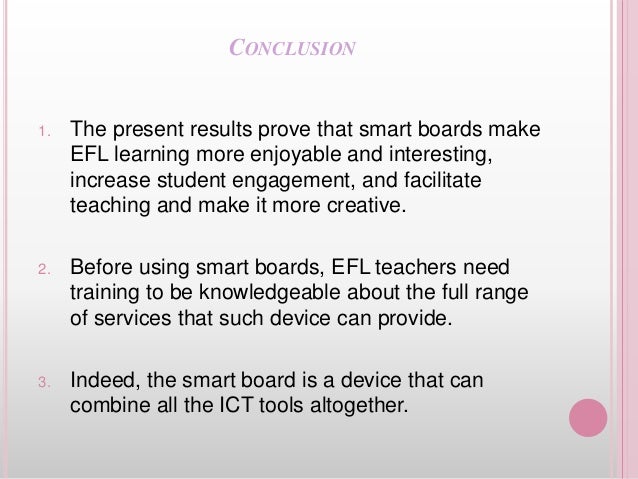 CONCLUSION

1. The present results prove that smart boards make EFL learning more enjoyable and interesting, increase student engagement, and facilitate teaching and make it more creative.

2. Before using smart boards, EFL teachers need training to be knowledgeable about the full range of services that such device can provide.

3. Indeed, the smart board is a device that can combine all the ICT tools altogether.